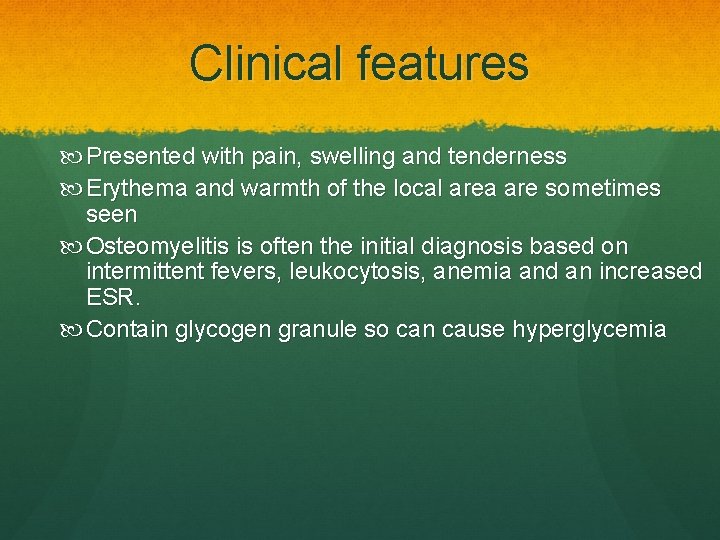 Clinical features

Presented with pain, swelling and tenderness

Erythema and warmth of the local area are sometimes seen

Osteomyelitis is often the initial diagnosis based on intermittent fevers, leukocytosis, anemia and an increased ESR.

Contain glycogen granule so can cause hyperglycemia